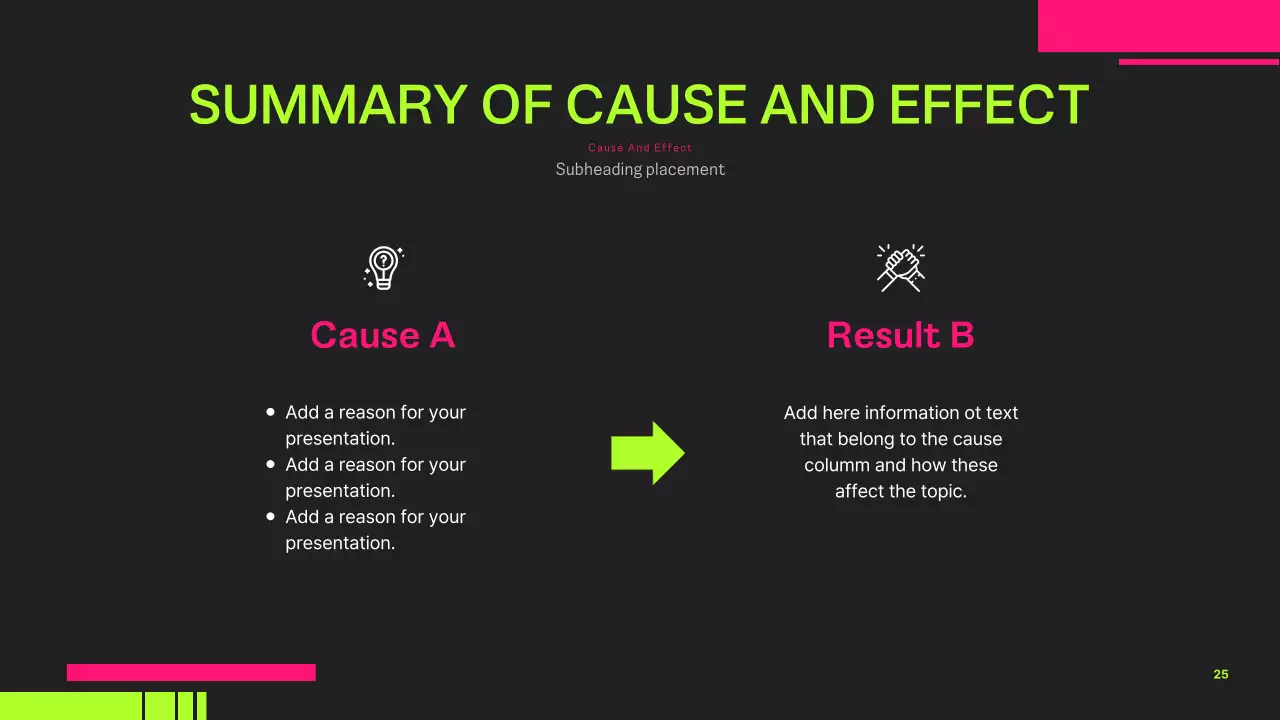 SUMMARY OF CAUSE AND EFFECT

Cause And Effect

Subheading placement

Cause A

- Add a reason for your presentation.
- Add a reason for your presentation.
- Add a reason for your presentation.

Result B

Add here information ot text that belong to the cause columm and how these affect the topic.

25